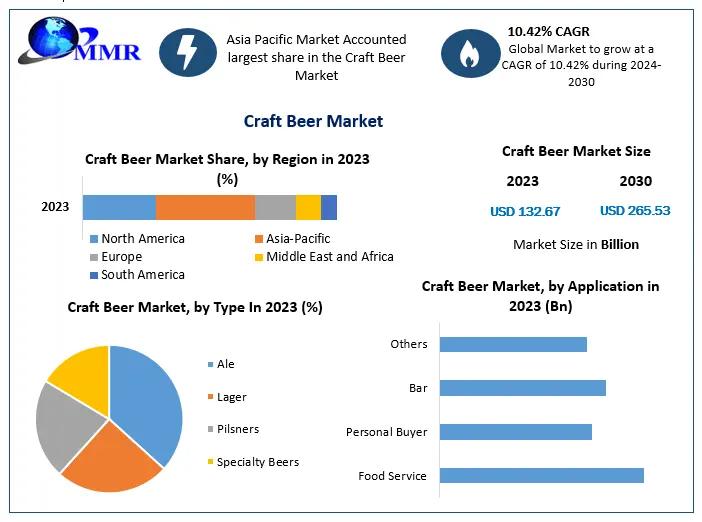 MMR

Asia Pacific Market Accounted largest share in the Craft Beer Market

10.42% CAGR
Global Market to grow at a CAGR of 10.42% during 2024-2030

Craft Beer Market

Craft Beer Market Share, by Region in 2023 (%)

2023

North America
Asia-Pacific
Europe
Middle East and Africa
South America

Craft Beer Market Size

2023
2030
USD 132.67
USD 265.53
Market Size in Billion

Craft Beer Market, by Type In 2023 (%)

Ale
Lager
Pilsners
Specialty Beers

Craft Beer Market, by Application in 2023 (Bn)

Others
Bar
Personal Buyer
Food Service